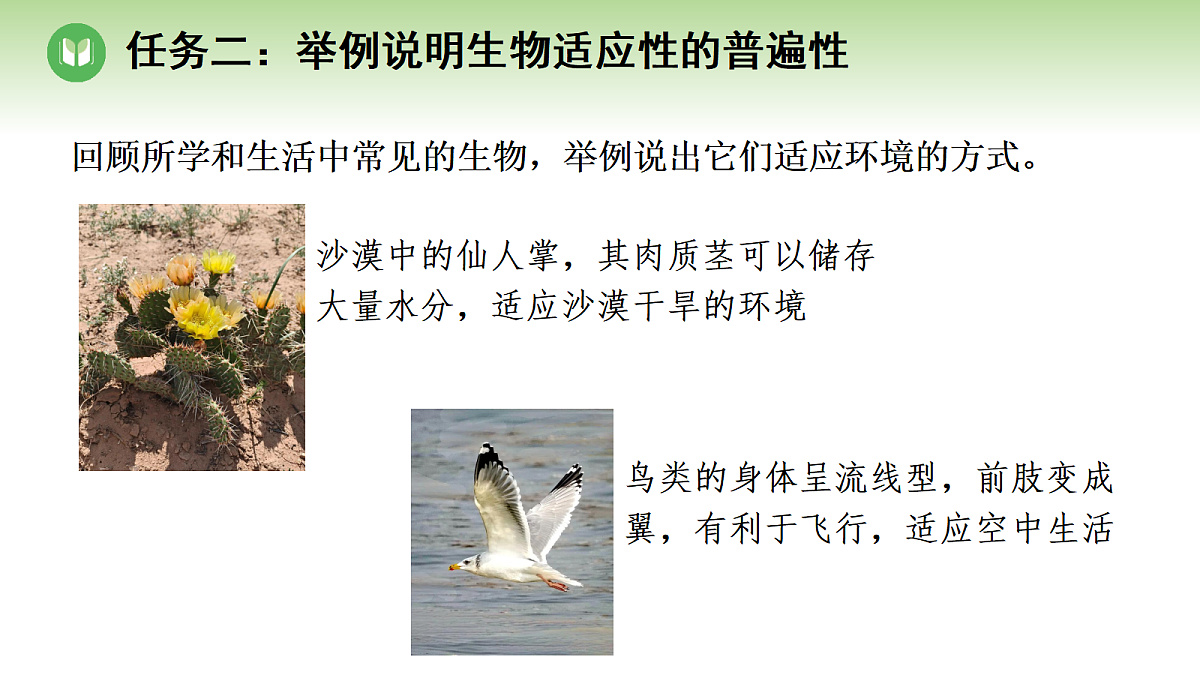 任务二：举例说明生物适应性的普遍性

回顾所学和生活中常见的生物，举例说出它们适应环境的方式。

沙漠中的仙人掌，其肉质茎可以储存大量水分，适应沙漠干旱的环境

鸟类的身体呈流线型，前肢变成翼，有利于飞行，适应空中生活